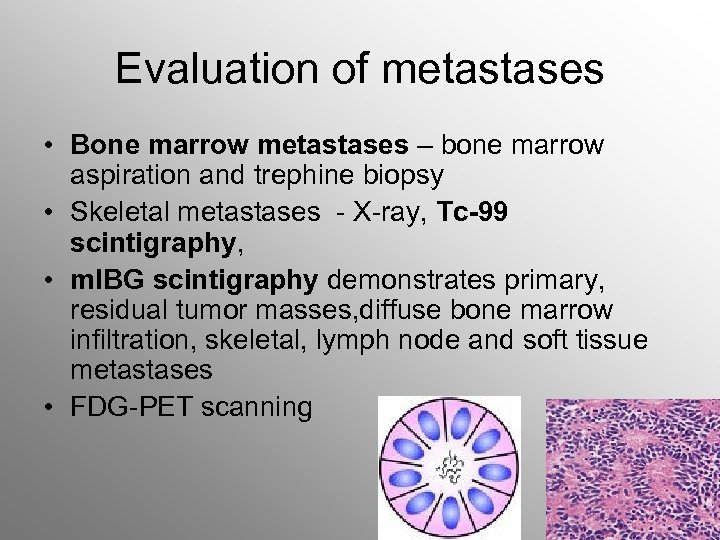 Evaluation of metastases

• Bone marrow metastases – bone marrow aspiration and trephine biopsy
• Skeletal metastases  - X-ray, Tc-99 scintigraphy,
• mIBG scintigraphy demonstrates primary, residual tumor masses,diffuse bone marrow infiltration, skeletal, lymph node and soft tissue metastases
• FDG-PET scanning